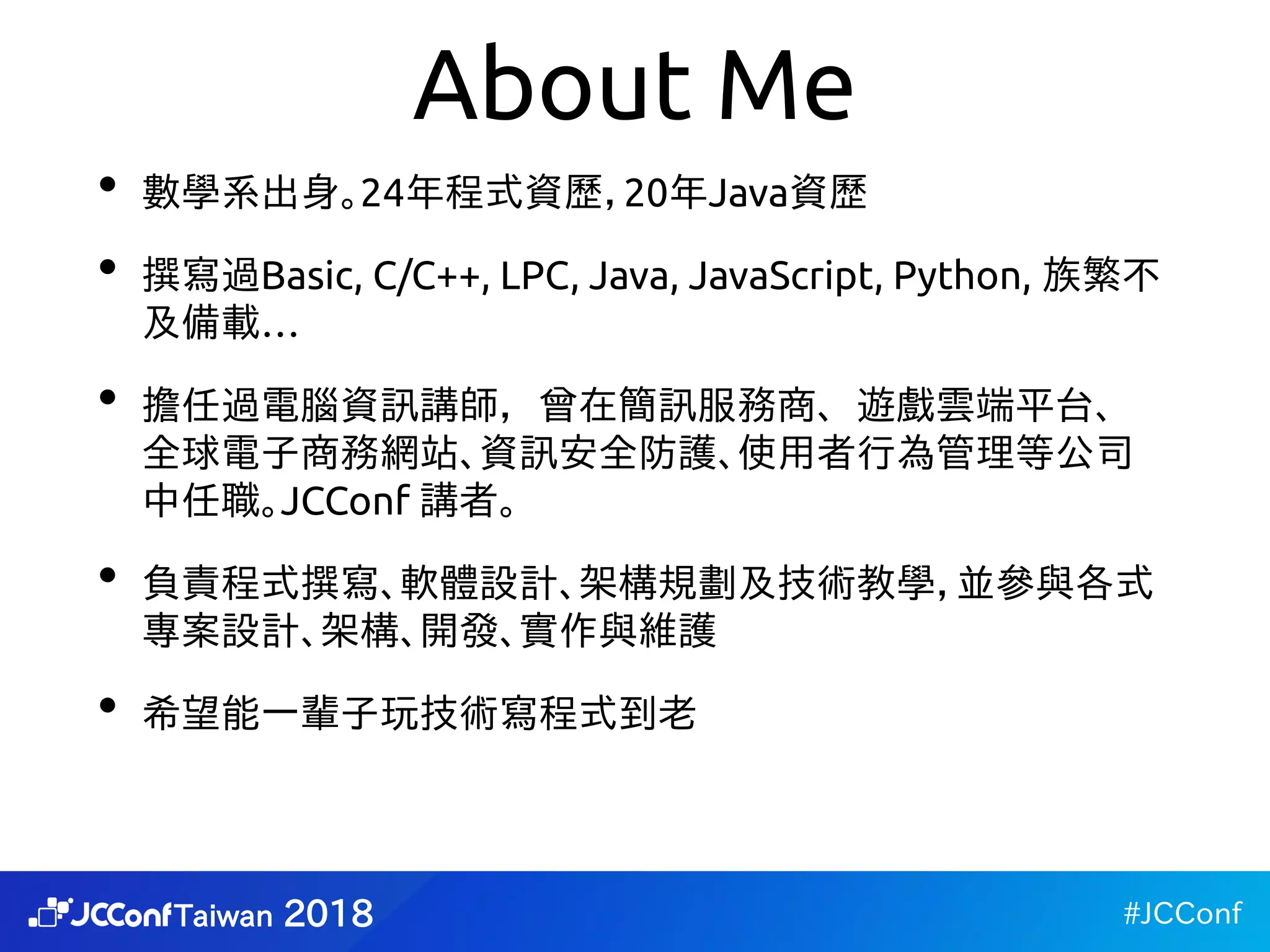 About Me

• 數學系出身。24年程式資歷, 20年Java資歷

• 撰寫過Basic, C/C++, LPC, Java, JavaScript, Python, 族繁不及備載...

• 擔任過電腦資訊講師, 曾在簡訊服務商、遊戲雲端平台、全球電子商務網站、資訊安全防護、使用者行為管理等公司中任職。JCConf 講者。

• 負責程式撰寫、軟體設計、架構規劃及技術教學, 並參與各式專案設計、架構、開發、實作與維護

• 希望能一輩子玩技術寫程式到老

JCConf Taiwan 2018

#JCConf